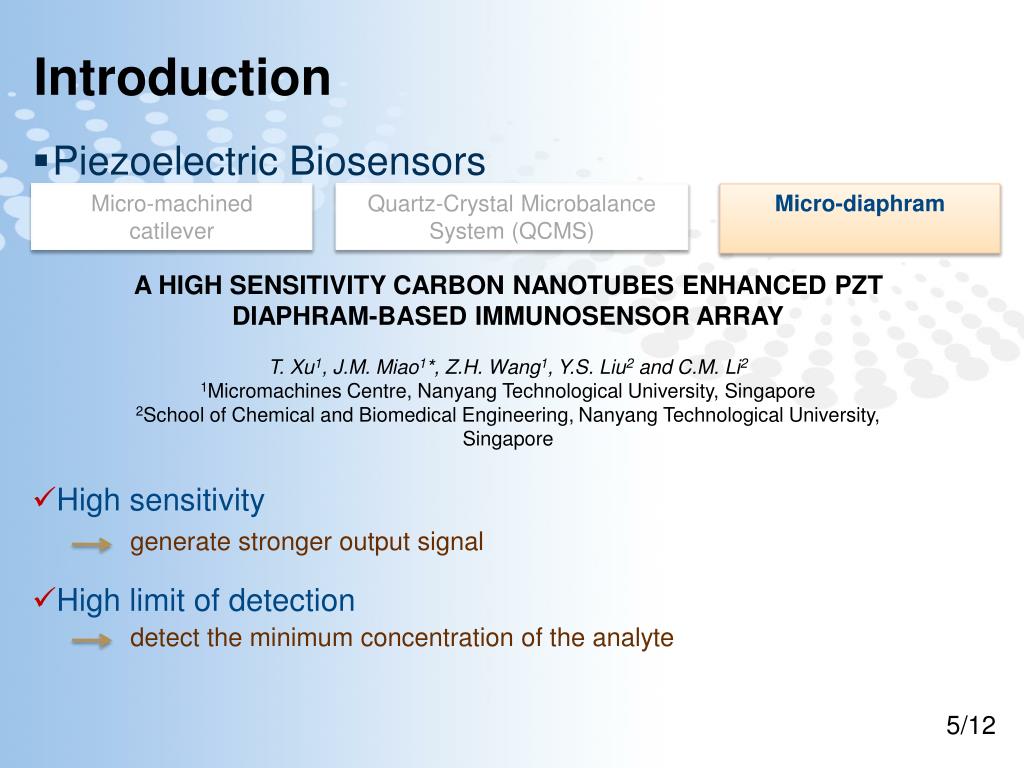 Introduction

▪Piezoelectric Biosensors

Micro-machined catilever

Quartz-Crystal Microbalance System (QCMS)

Micro-diaphram

A HIGH SENSITIVITY CARBON NANOTUBES ENHANCED PZT DIAPHRAM-BASED IMMUNOSENSOR ARRAY

T. Xu$^1$, J.M. Miao$^1$*, Z.H. Wang$^1$, Y.S. Liu$^2$ and C.M. Li$^2$
$^1$Micromachines Centre, Nanyang Technological University, Singapore
$^2$School of Chemical and Biomedical Engineering, Nanyang Technological University, Singapore

✓High sensitivity

generate stronger output signal

✓High limit of detection

detect the minimum concentration of the analyte

5/12